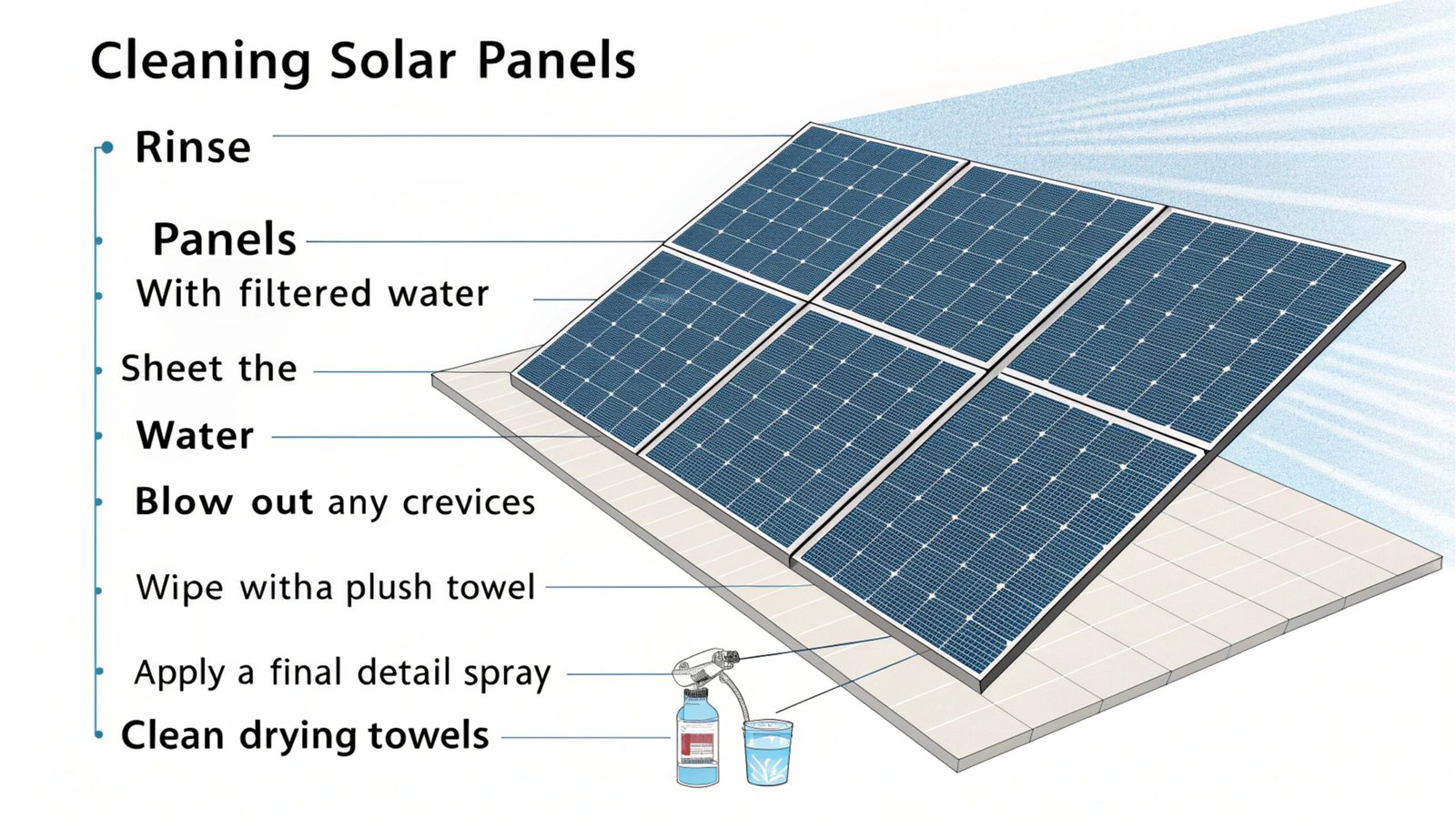 Cleaning Solar Panels

Rinse

Panels

With filtered water

Sheet the

Water

Blow out any crevices

Wipe witha plush towel

Apply a final detail spray

Clean drying towels